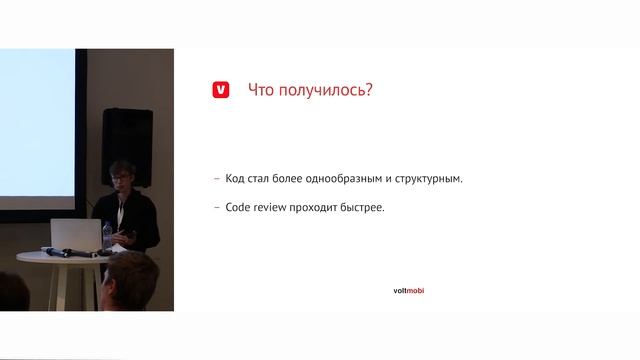 V

Что получилось?

– Код стал более однообразным и структурным.

– Code review проходит быстрее.

voltmobi